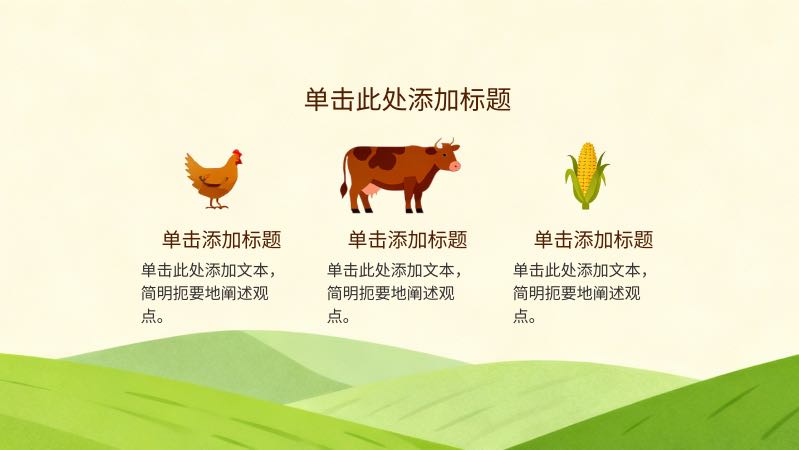 单击此处添加标题

单击添加标题

单击此处添加文本，简明扼要地阐述观点。

单击添加标题

单击此处添加文本，简明扼要地阐述观点。

单击添加标题

单击此处添加文本，简明扼要地阐述观点。